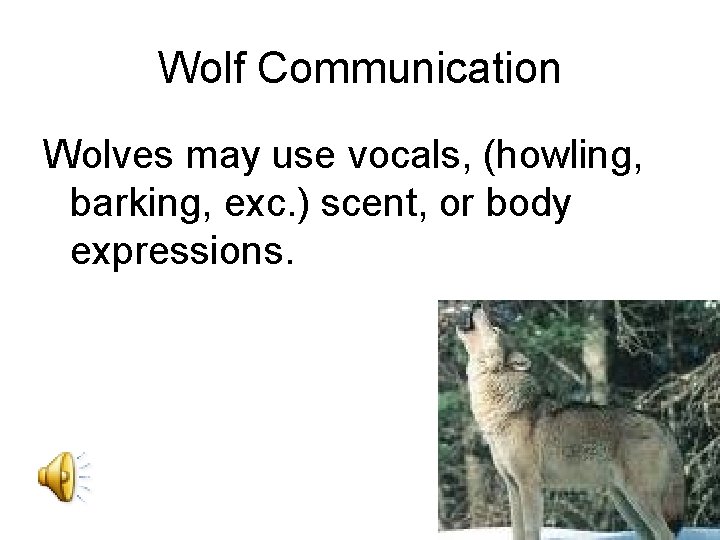 Wolf Communication

Wolves may use vocals, (howling, barking, exc.) scent, or body expressions.